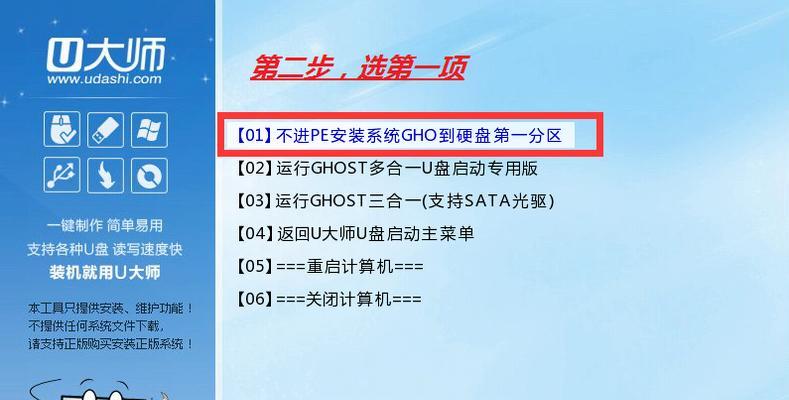 U大师
www.udashi.com

一键制作 简单易用
支持各种U盘 读写速度快
装机就用U大师

本工具只提供安装、维护功能！
不提供任何系统文件下载，
请支持正版购买安装正版系统！

第二步，选第一项

【01】不进PE安装系统GHO到硬盘第一分区
【02】运行GHOST多合一U盘启动专用版
【03】运行GHOST三合一(支持SATA光驱)
【04】返回U大师U盘启动主菜单
【05】===重启计算机===
【06】===关闭计算机===